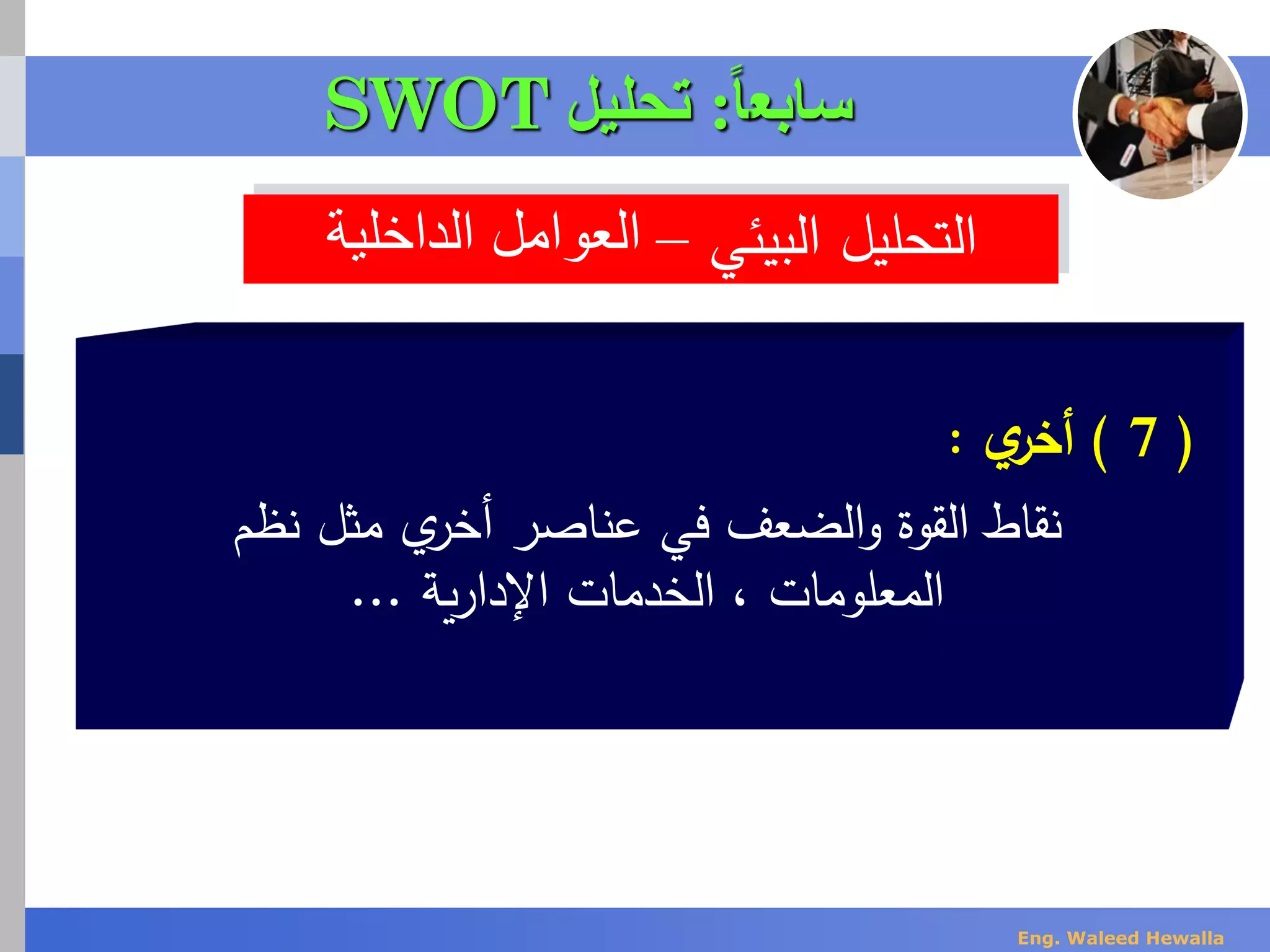 سابعاً: تحليل SWOT

التحليل البيئي – العوامل الداخلية

( 7 ) أخري :

نقاط القوة والضعف في عناصر أخري مثل نظم المعلومات ، الخدمات الإدارية ...

Eng. Waleed Hewalla